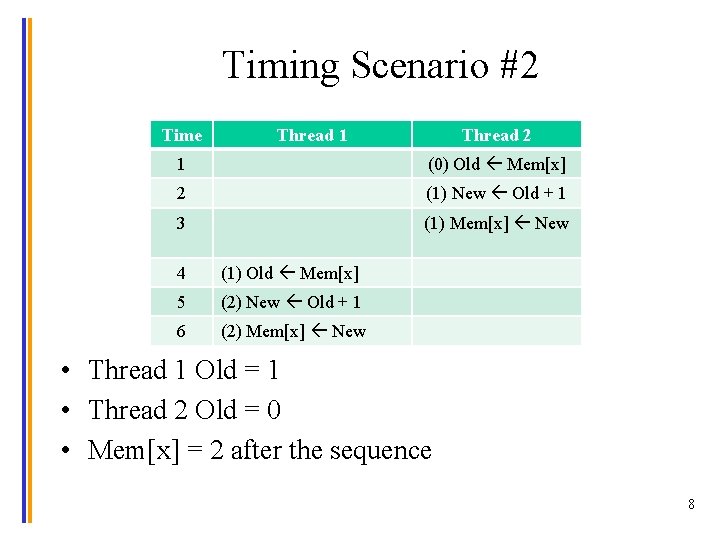 Timing Scenario #2

| Time | Thread 1 | Thread 2 |
|---|---|---|
| 1 | | (0) Old ← Mem[x] |
| 2 | | (1) New ← Old + 1 |
| 3 | | (1) Mem[x] ← New |
| 4 | (1) Old ← Mem[x] | |
| 5 | (2) New ← Old + 1 | |
| 6 | (2) Mem[x] ← New | |

• Thread 1 Old = 1
• Thread 2 Old = 0
• Mem[x] = 2 after the sequence

8